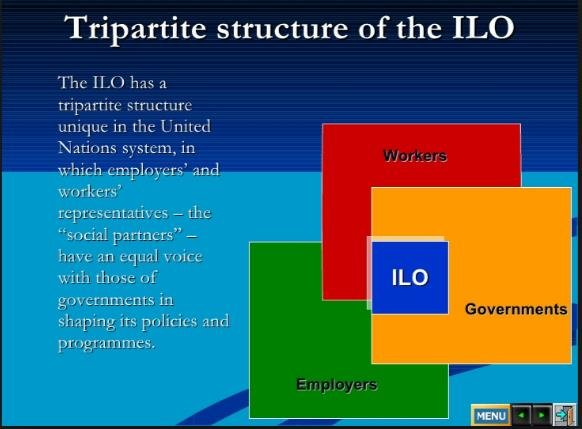 Tripartite structure of the ILO

The ILO has a tripartite structure unique in the United Nations system, in which employers' and workers' representatives – the "social partners" – have an equal voice with those of governments in shaping its policies and programmes.

Workers

ILO

Governments

Employers

MENU